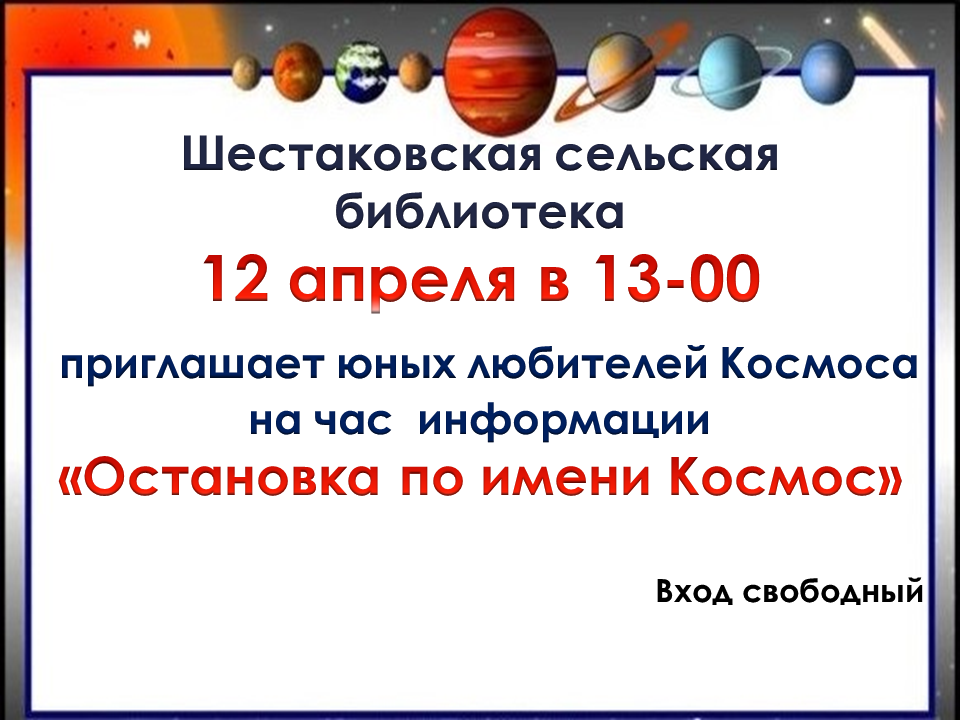 Шестаковская сельская библиотека

12 апреля в 13-00

приглашает юных любителей Космоса на час информации

«Остановка по имени Космос»

Вход свободный